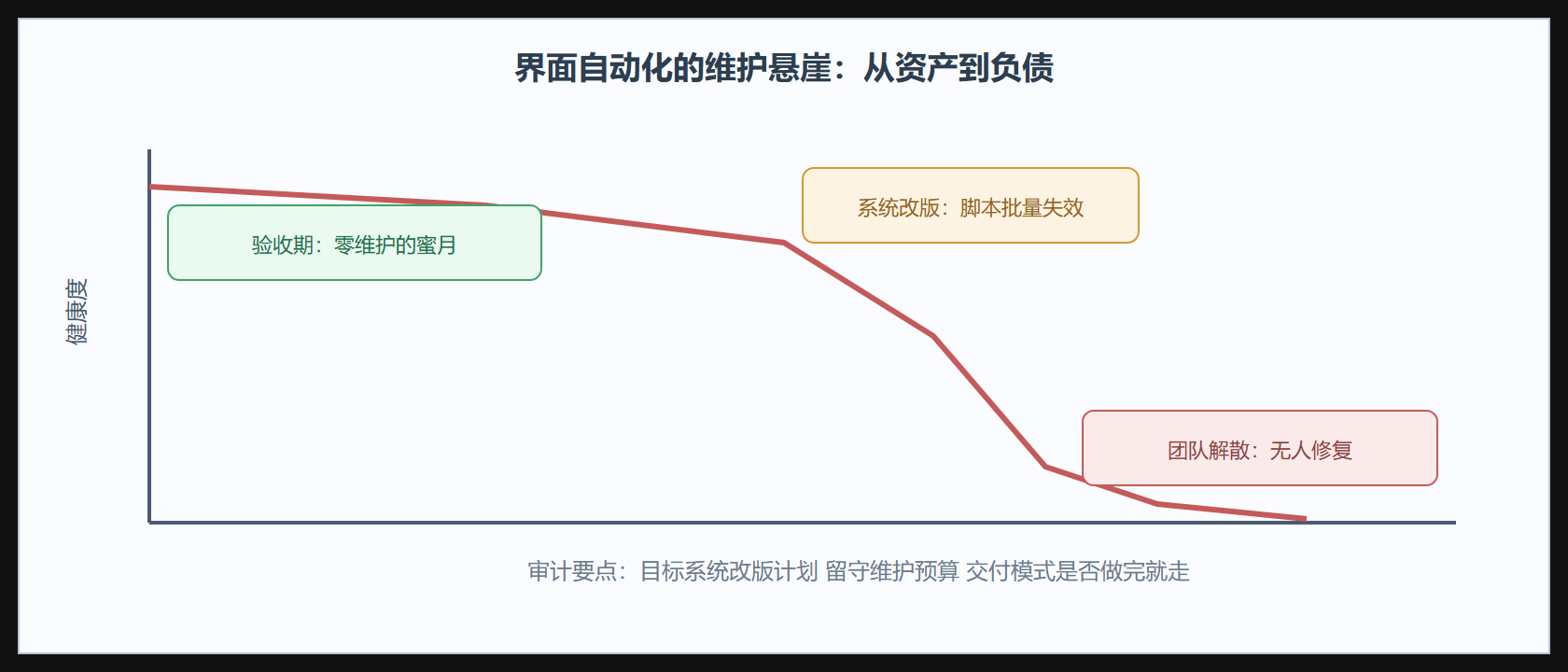 界面自动化的维护悬崖：从资产到负债

健康度

验收期：零维护的蜜月

系统改版：脚本批量失效

团队解散：无人修复

审计要点：目标系统改版计划 留守维护预算 交付模式是否做完就走